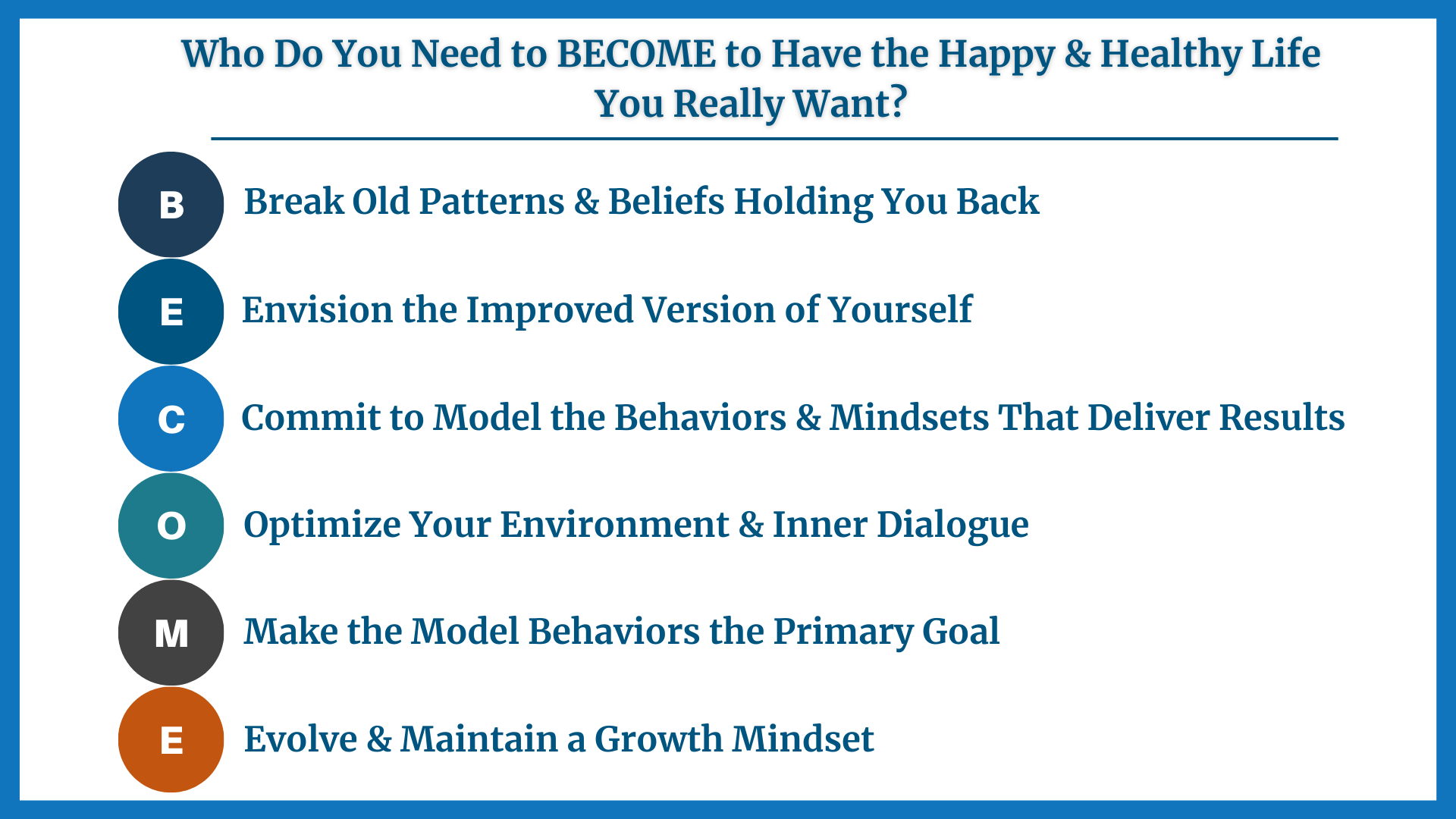 Who Do You Need to BECOME to Have the Happy & Healthy Life You Really Want?

B Break Old Patterns & Beliefs Holding You Back

E Envision the Improved Version of Yourself

C Commit to Model the Behaviors & Mindsets That Deliver Results

O Optimize Your Environment & Inner Dialogue

M Make the Model Behaviors the Primary Goal

E Evolve & Maintain a Growth Mindset